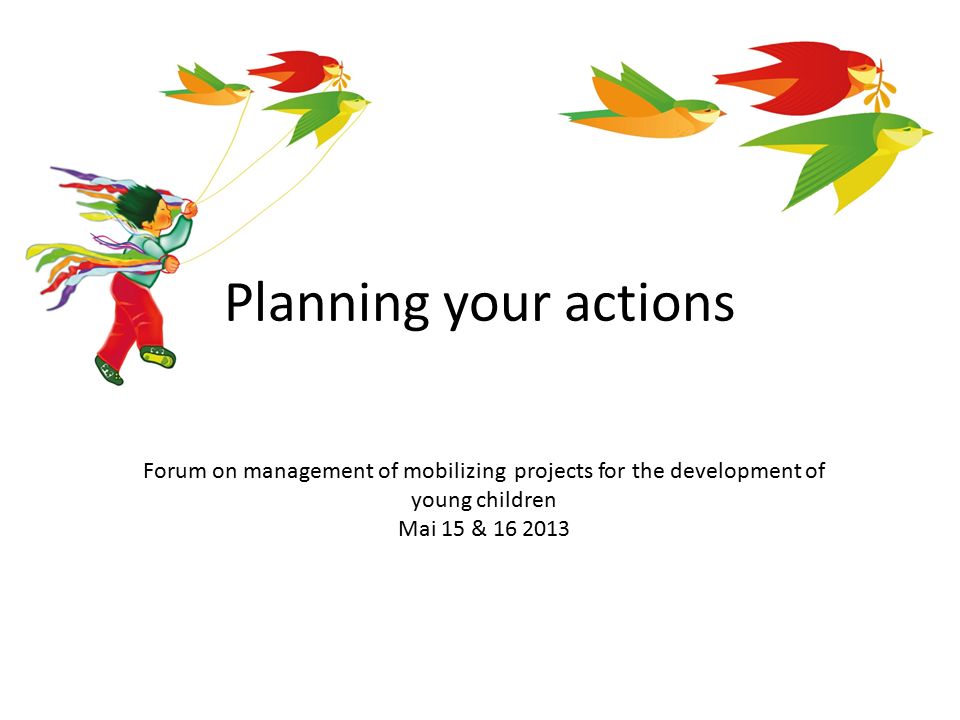 Planning your actions

Forum on management of mobilizing projects for the development of young children
Mai 15 & 16 2013